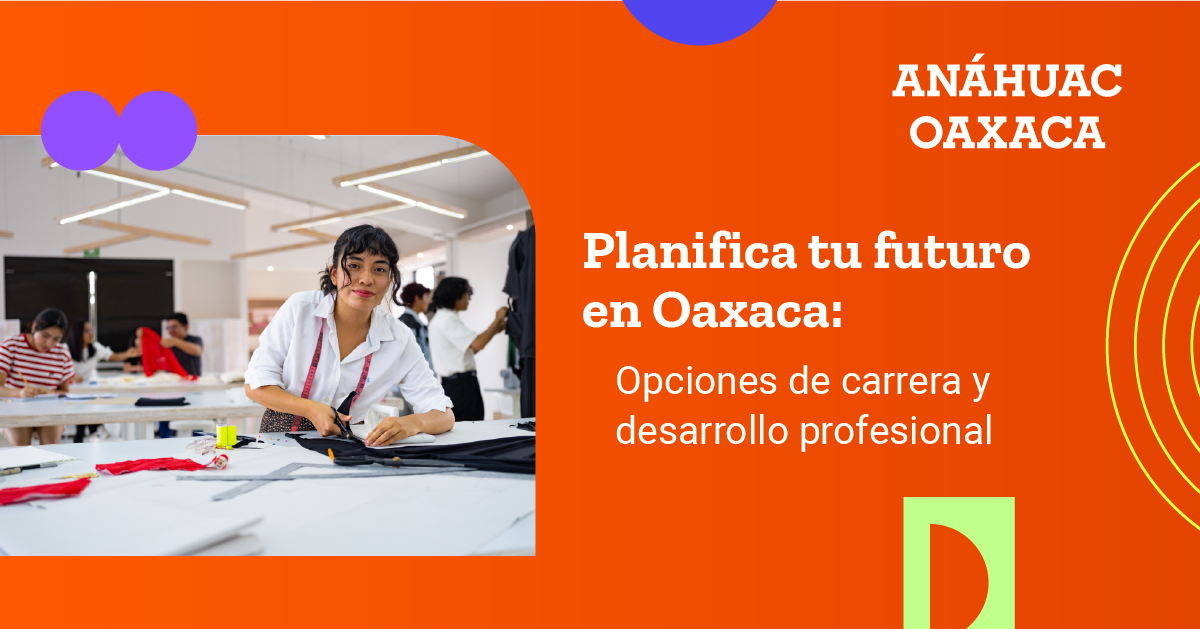 ANÁHUAC
OAXACA

Planifica tu futuro en Oaxaca:

Opciones de carrera y desarrollo profesional